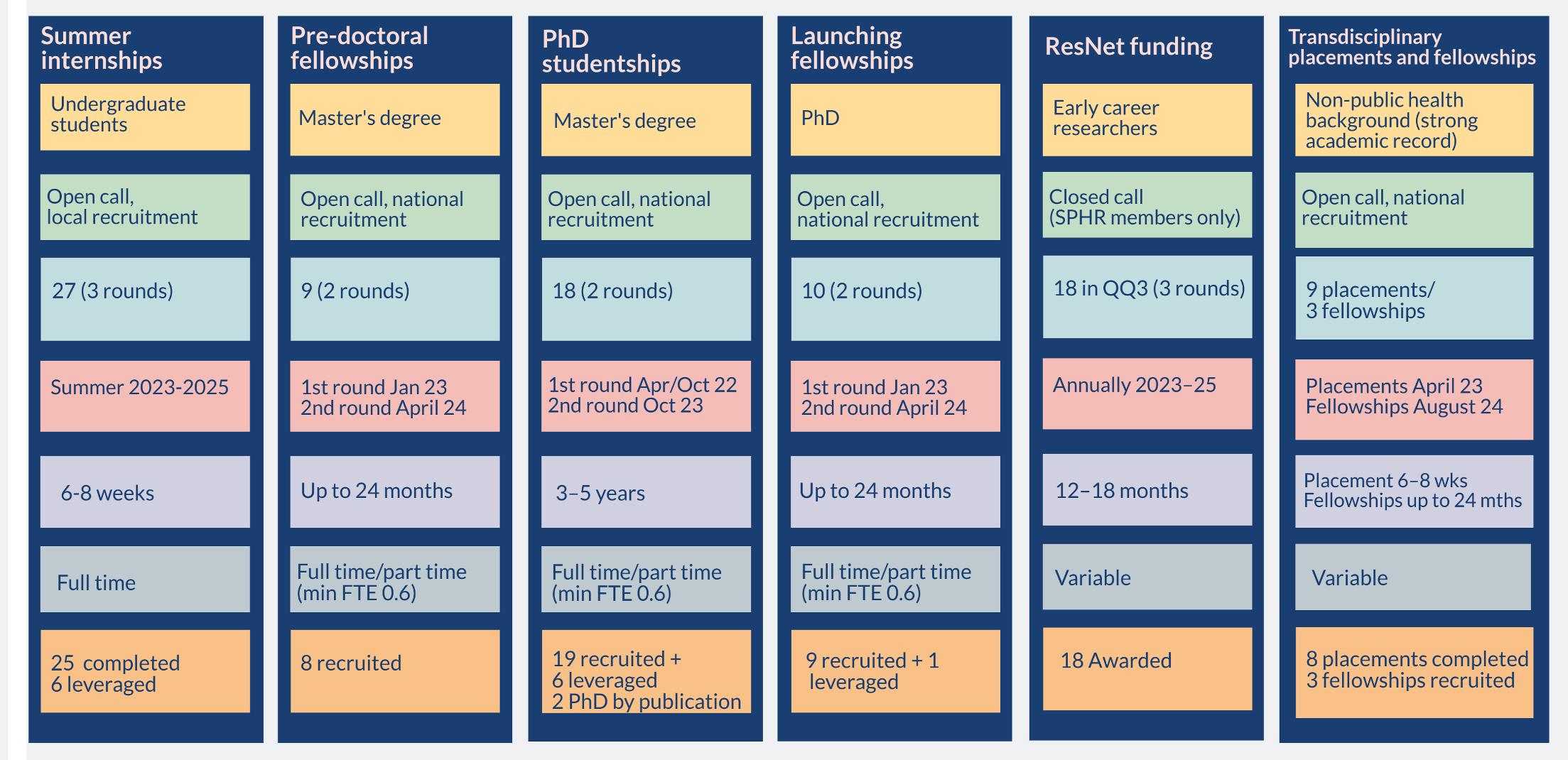 Summer internships

Undergraduate students

Open call, local recruitment

27 (3 rounds)

Summer 2023-2025

6-8 weeks

Full time

25 completed
6 leveraged

Pre-doctoral fellowships

Master's degree

Open call, national recruitment

9 (2 rounds)

1st round Jan 23
2nd round April 24

Up to 24 months

Full time/part time (min FTE 0.6)

8 recruited

PhD studentships

Master's degree

Open call, national recruitment

18 (2 rounds)

1st round Apr/Oct 22
2nd round Oct 23

3–5 years

Full time/part time (min FTE 0.6)

19 recruited +
6 leveraged
2 PhD by publication

Launching fellowships

PhD

Open call, national recruitment

10 (2 rounds)

1st round Jan 23
2nd round April 24

Up to 24 months

Full time/part time (min FTE 0.6)

9 recruited + 1 leveraged

ResNet funding

Early career researchers

Closed call (SPHR members only)

18 in QQ3 (3 rounds)

Annually 2023–25

12–18 months

Variable

18 Awarded

Transdisciplinary placements and fellowships

Non-public health background (strong academic record)

Open call, national recruitment

9 placements/
3 fellowships

Placements April 23
Fellowships August 24

Placement 6–8 wks
Fellowships up to 24 mths

Variable

8 placements completed
3 fellowships recruited